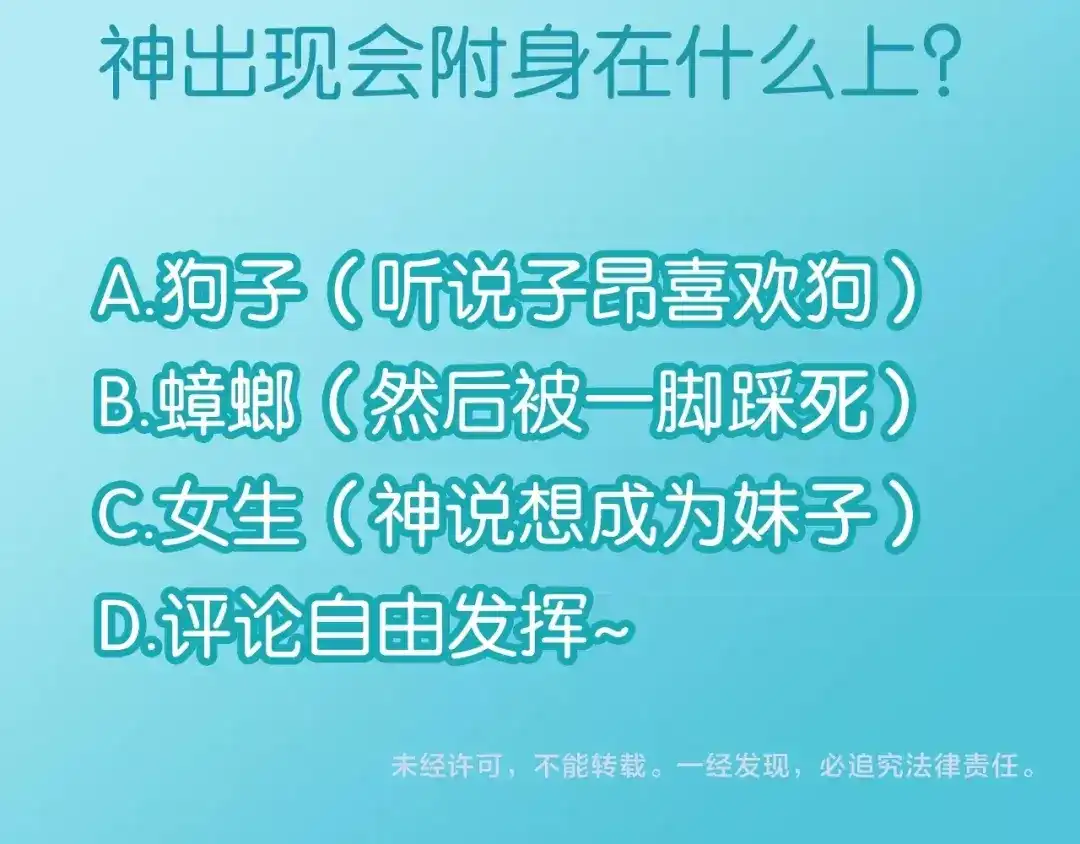 神出现会附身在什么上？

A.狗子（听说子昂喜欢狗）
B.蟑螂（然后被一脚踩死）
C.女生（神说想成为妹子）
D.评论自由发挥~

未经许可，不能转载。一经发现，必追究法律责任。